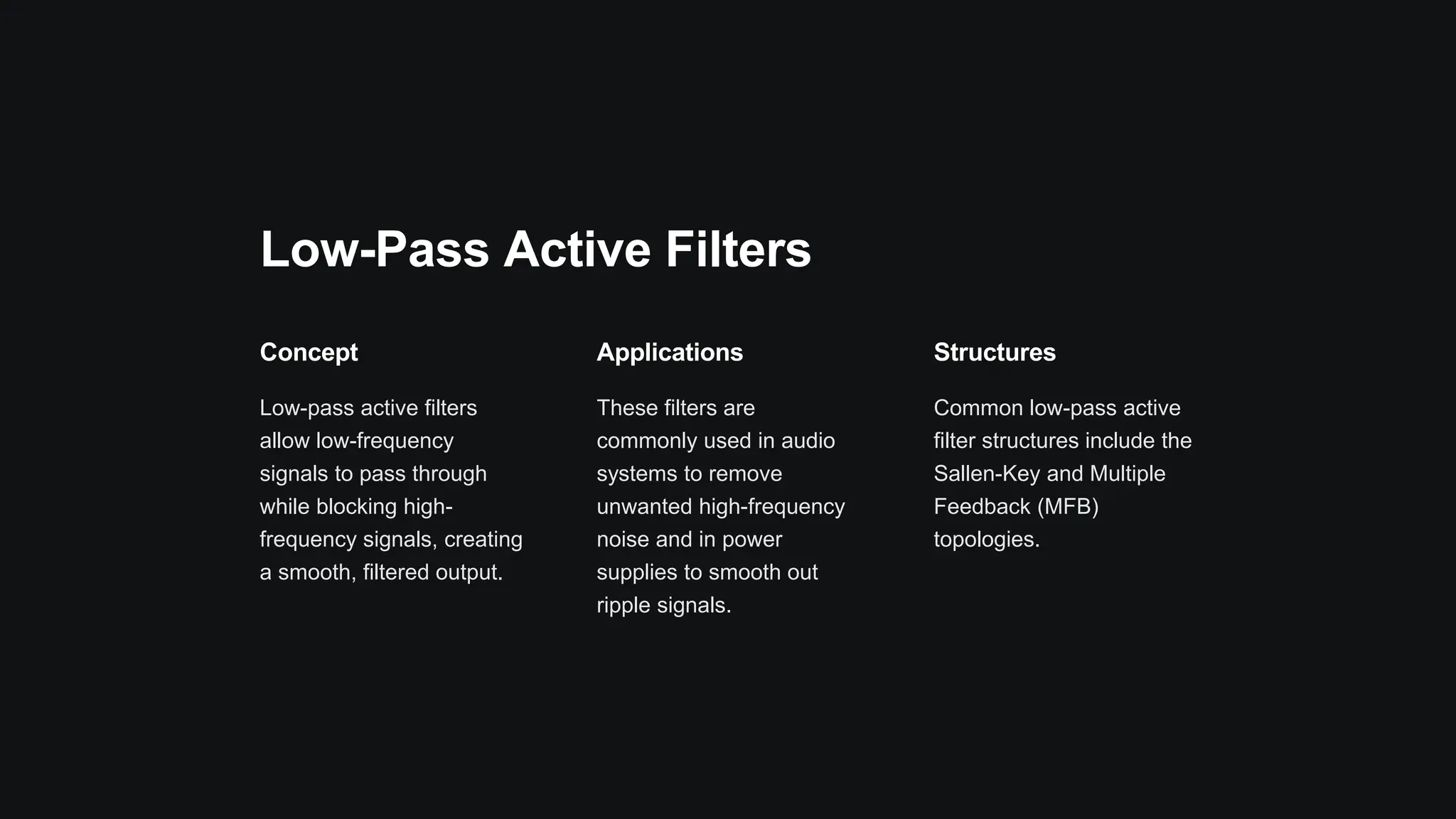 Low-Pass Active Filters

Concept

Low-pass active filters allow low-frequency signals to pass through while blocking high-frequency signals, creating a smooth, filtered output.

Applications

These filters are commonly used in audio systems to remove unwanted high-frequency noise and in power supplies to smooth out ripple signals.

Structures

Common low-pass active filter structures include the Sallen-Key and Multiple Feedback (MFB) topologies.